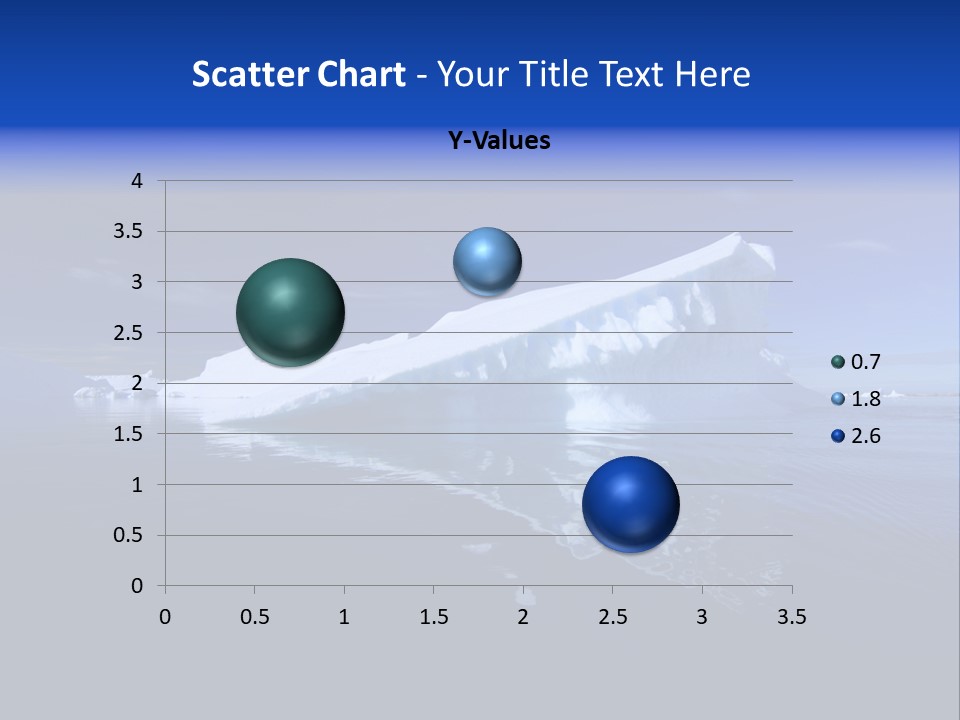 Scatter Chart - Your Title Text Here

Y-Values

4
3.5
3
2.5
2
1.5
1
0.5
0

0 0.5 1 1.5 2 2.5 3 3.5

0.7
1.8
2.6